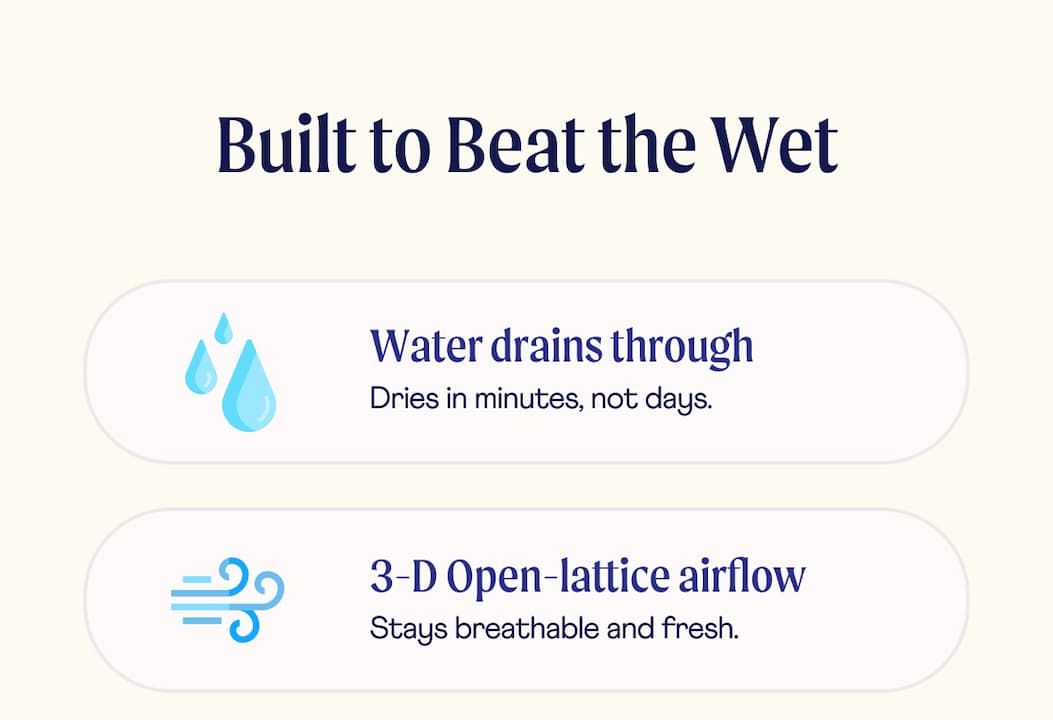 Built to Beat the Wet

Water drains through
Dries in minutes, not days.

3-D Open-lattice airflow
Stays breathable and fresh.